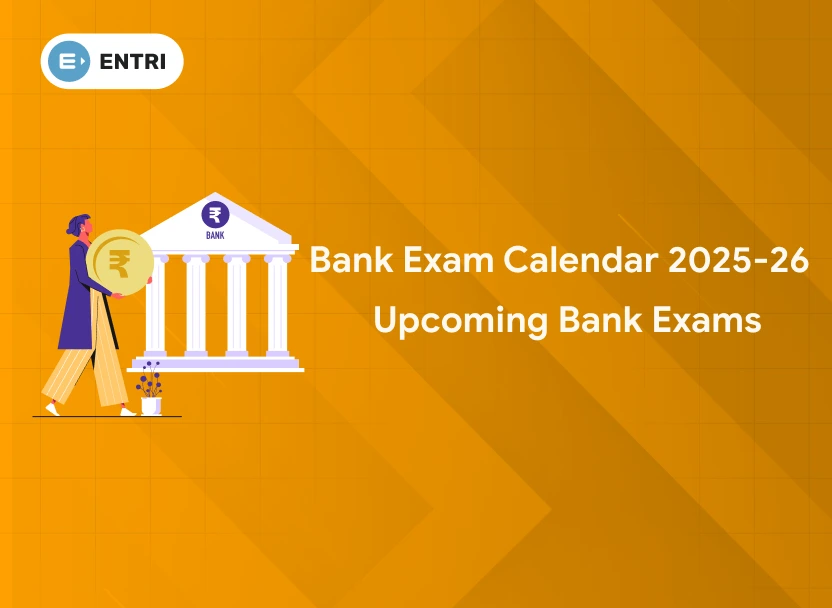 ENTRI

₹
BANK

₹

Bank Exam Calendar 2025-26
Upcoming Bank Exams